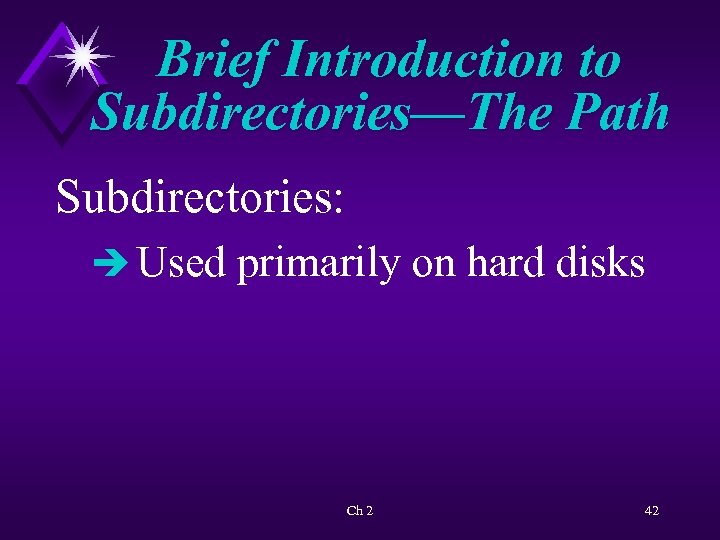 Brief Introduction to Subdirectories—The Path

Subdirectories:

➔ Used primarily on hard disks

Ch 2

42